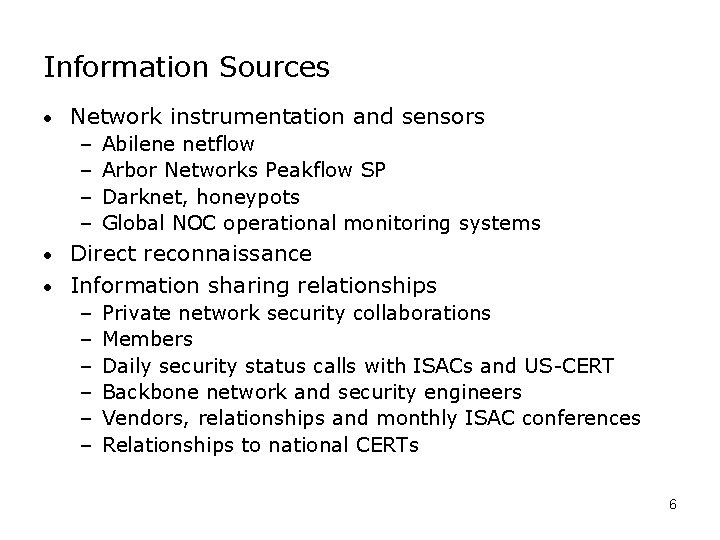 Information Sources

• Network instrumentation and sensors
  – Abilene netflow
  – Arbor Networks Peakflow SP
  – Darknet, honeypots
  – Global NOC operational monitoring systems
• Direct reconnaissance
• Information sharing relationships
  – Private network security collaborations
  – Members
  – Daily security status calls with ISACs and US-CERT
  – Backbone network and security engineers
  – Vendors, relationships and monthly ISAC conferences
  – Relationships to national CERTs

6